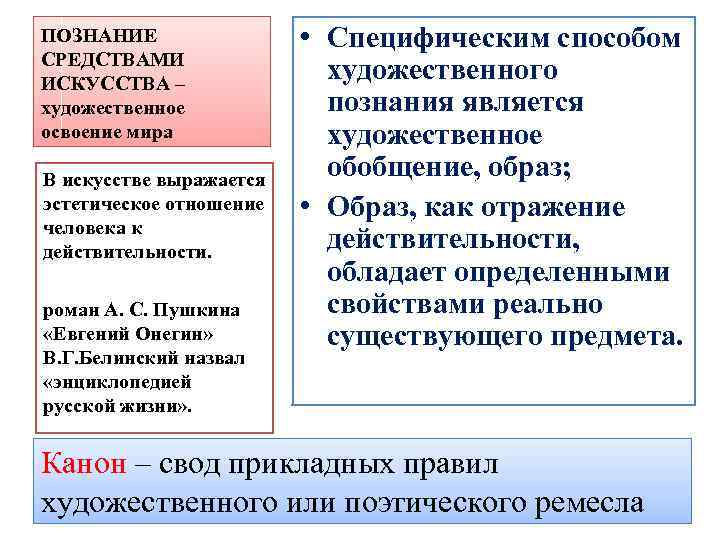 ПОЗНАНИЕ СРЕДСТВАМИ ИСКУССТВА – художественное освоение мира

В искусстве выражается эстетическое отношение человека к действительности.

роман А. С. Пушкина «Евгений Онегин» В.Г.Белинский назвал «энциклопедией русской жизни».

• Специфическим способом художественного познания является художественное обобщение, образ;
• Образ, как отражение действительности, обладает определенными свойствами реально существующего предмета.

Канон – свод прикладных правил художественного или поэтического ремесла